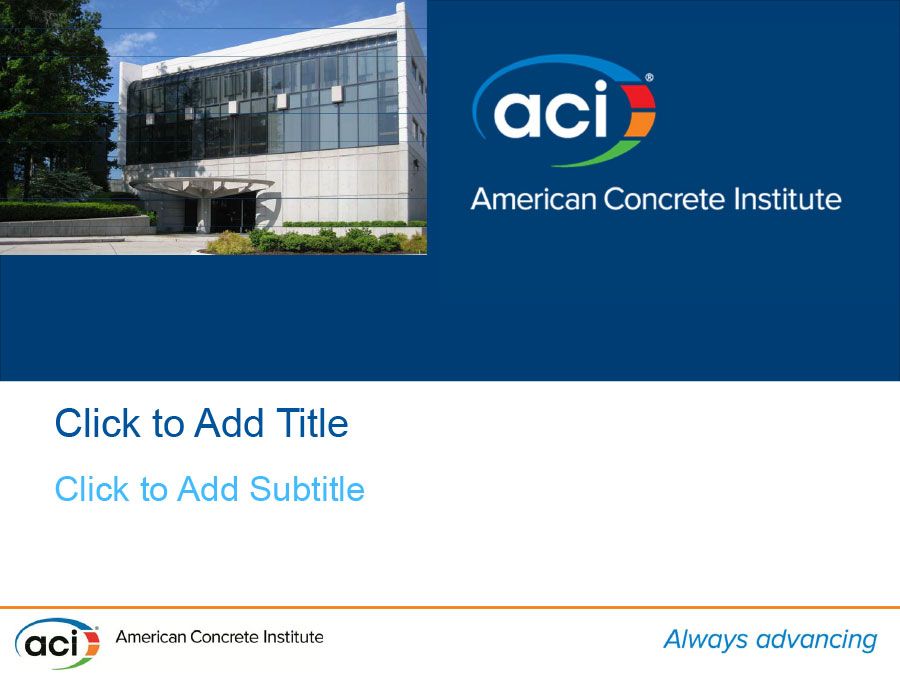 aci®
American Concrete Institute

Click to Add Title

Click to Add Subtitle

aci American Concrete Institute

Always advancing